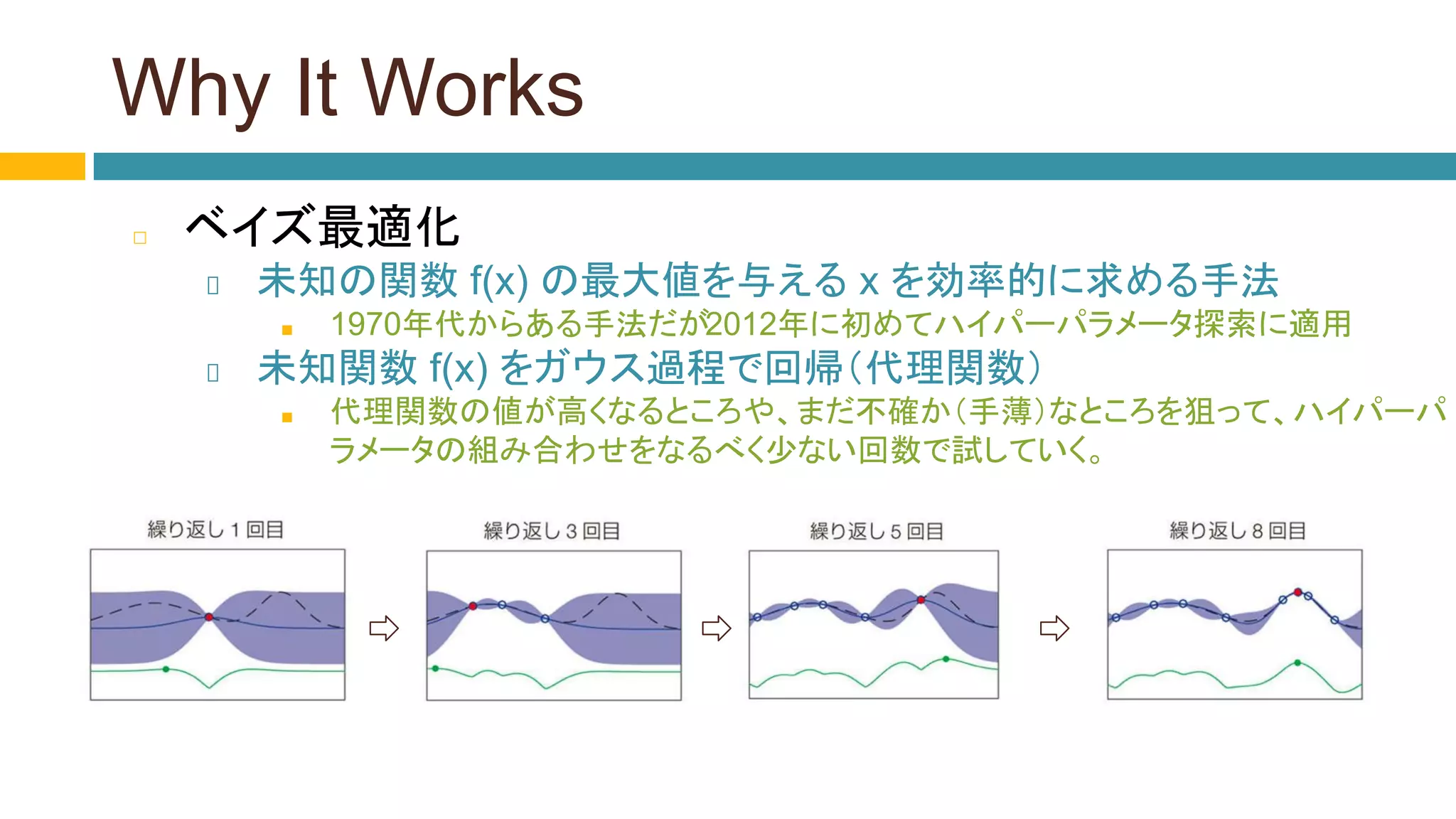 Why It Works

ベイズ最適化

未知の関数 f(x) の最大値を与える x を効率的に求める手法

1970年代からある手法だが2012年に初めてハイパーパラメータ探索に適用

未知関数 f(x) をガウス過程で回帰（代理関数）

代理関数の値が高くなるところや、まだ不確か（手薄）なところを狙って、ハイパーパラメータの組み合わせをなるべく少ない回数で試していく。

繰り返し 1 回目

繰り返し 3 回目

繰り返し 5 回目

繰り返し 8 回目